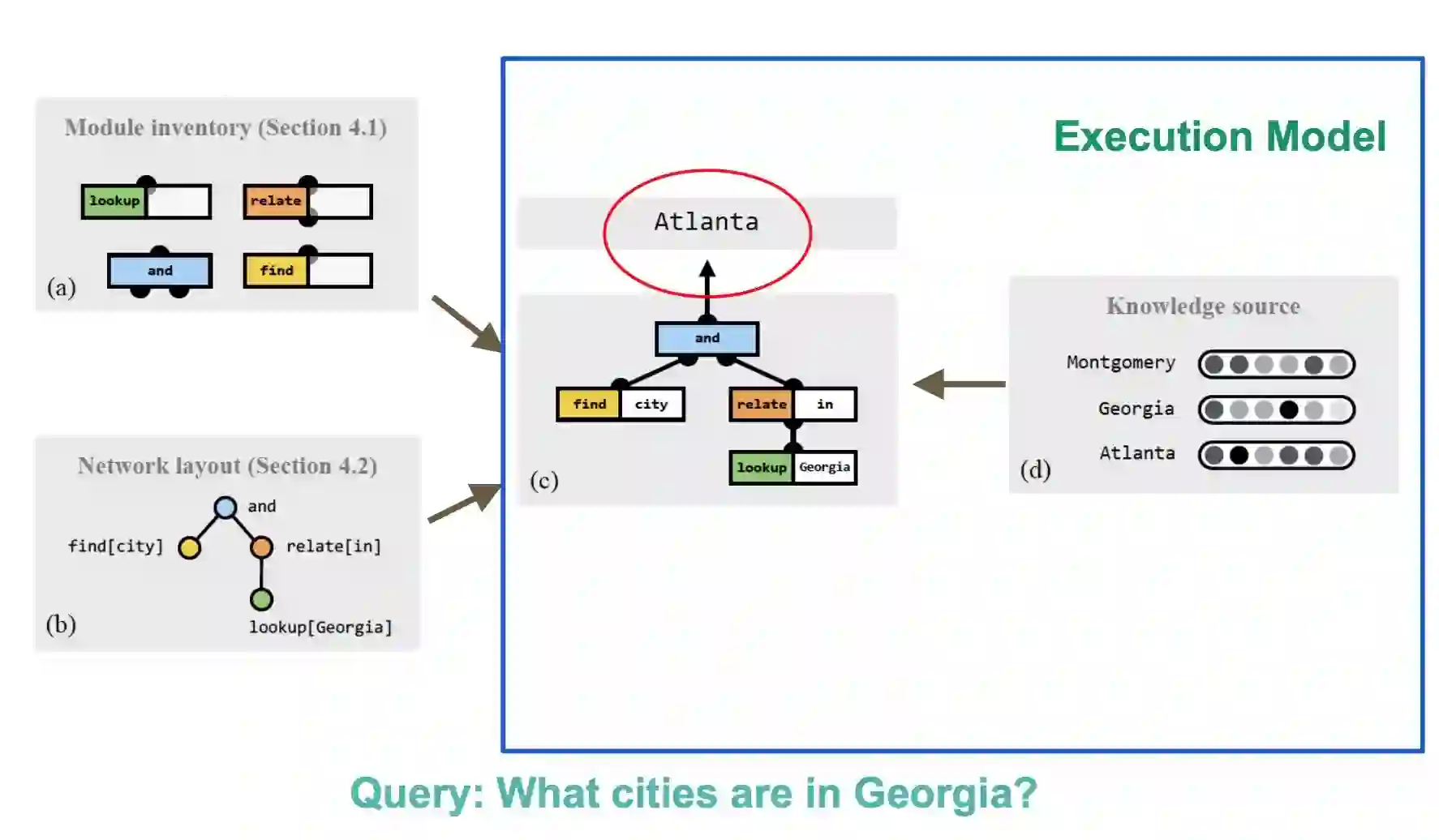 Module inventory (Section 4.1)

lookup

relate

and

find

(a)

Network layout (Section 4.2)

and

find[city]

relate[in]

lookup[Georgia]

(b)

Execution Model

Atlanta

and

find city

relate in

lookup Georgia

(c)

Knowledge source

Montgomery

Georgia

Atlanta

(d)

Query: What cities are in Georgia?